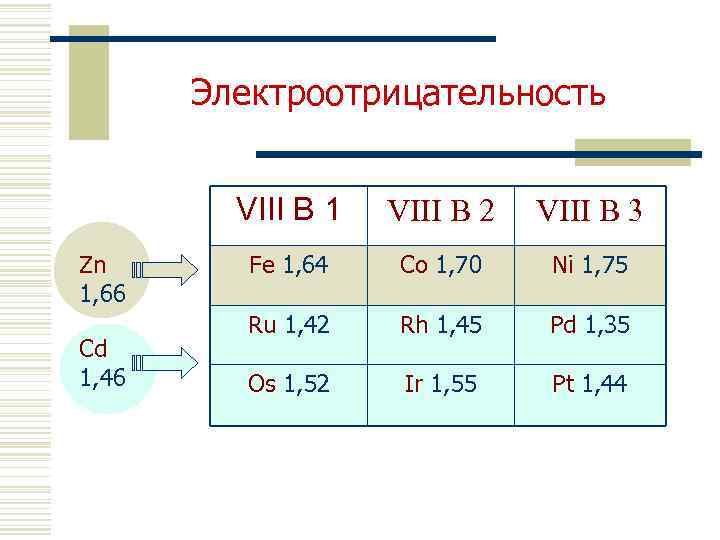 Электроотрицательность

Zn 1,66

Cd 1,46

| VIII B 1 | VIII B 2 | VIII B 3 |
|---|---|---|
| Fe 1,64 | Co 1,70 | Ni 1,75 |
| Ru 1,42 | Rh 1,45 | Pd 1,35 |
| Os 1,52 | Ir 1,55 | Pt 1,44 |